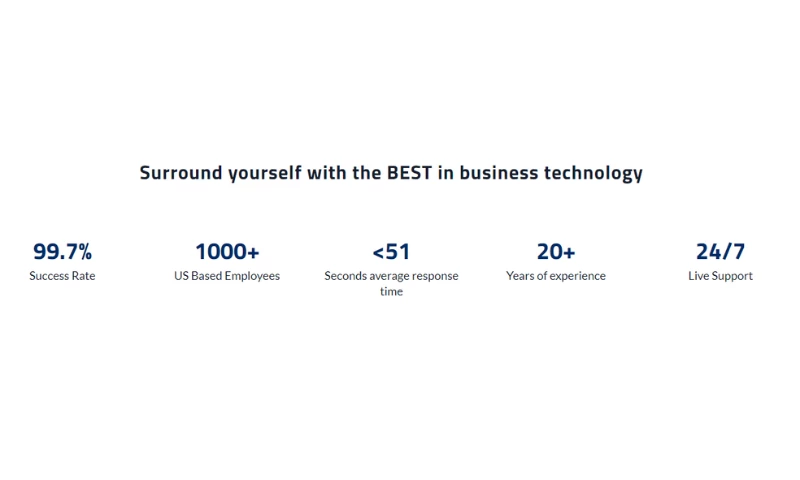 Surround yourself with the BEST in business technology

99.7%
Success Rate

1000+
US Based Employees

<51
Seconds average response time

20+
Years of experience

24/7
Live Support